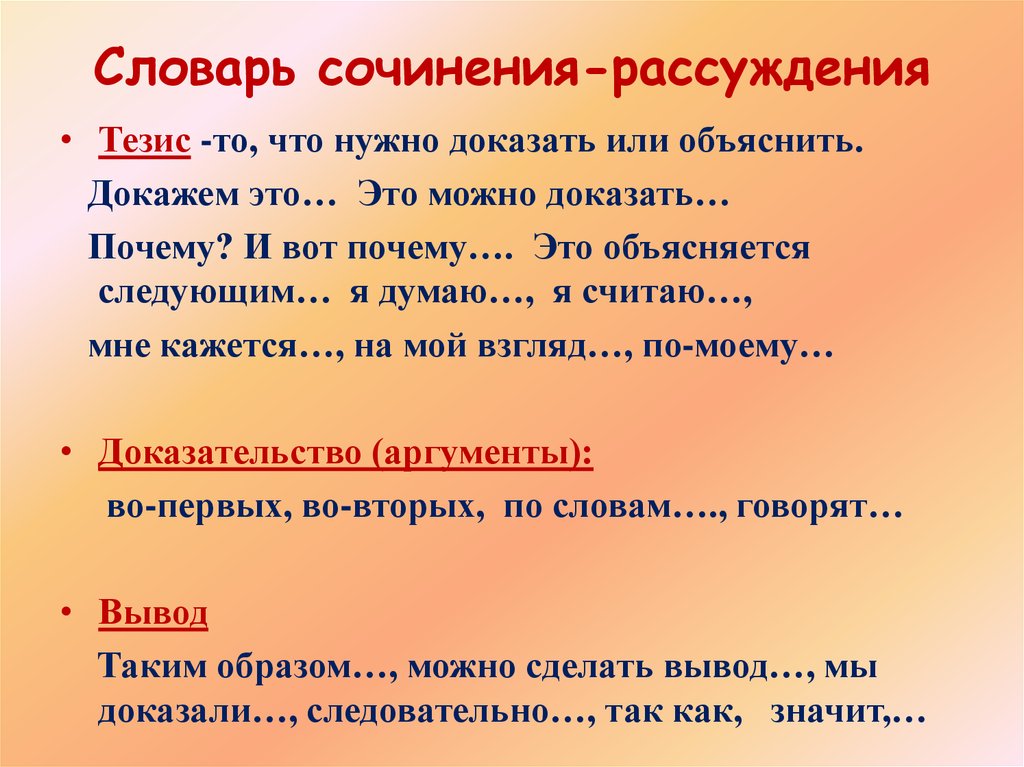 Словарь сочинения-рассуждения

• Тезис -то, что нужно доказать или объяснить.

Докажем это… Это можно доказать…

Почему? И вот почему…. Это объясняется следующим… я думаю…, я считаю…,

мне кажется…, на мой взгляд…, по-моему…

• Доказательство (аргументы):

во-первых, во-вторых, по словам…., говорят…

• Вывод

Таким образом…, можно сделать вывод…, мы доказали…, следовательно…, так как, значит,…